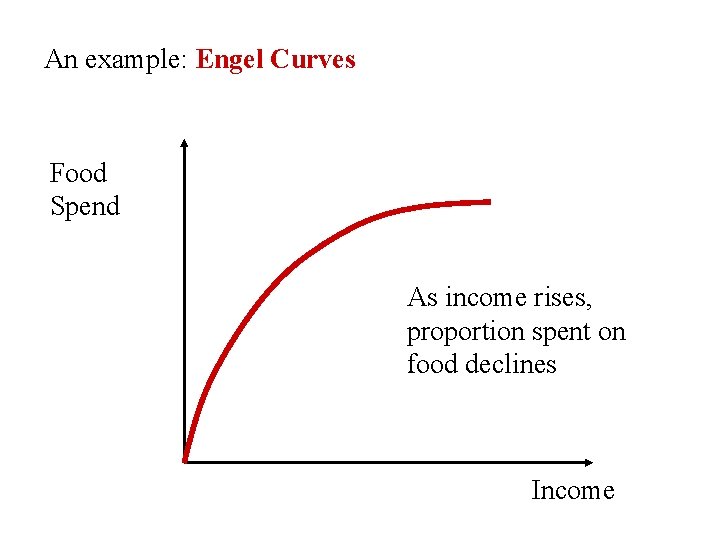 An example: Engel Curves

Food Spend

As income rises, proportion spent on food declines

Income